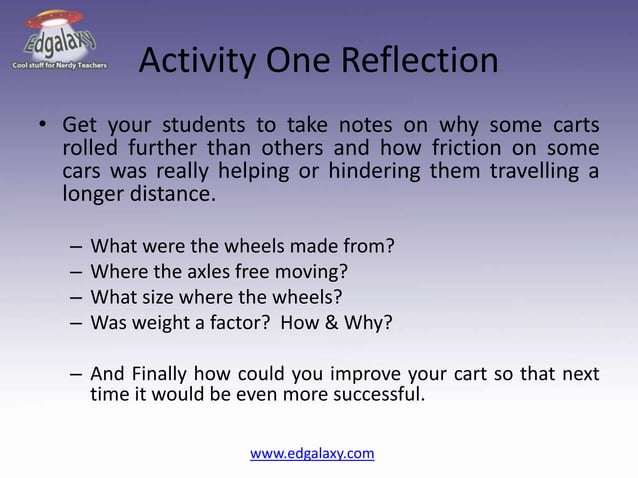 Edgalaxy
Cool stuff for Nerdy Teachers

Activity One Reflection

• Get your students to take notes on why some carts rolled further than others and how friction on some cars was really helping or hindering them travelling a longer distance.

– What were the wheels made from?
– Where the axles free moving?
– What size where the wheels?
– Was weight a factor? How & Why?

– And Finally how could you improve your cart so that next time it would be even more successful.

www.edgalaxy.com